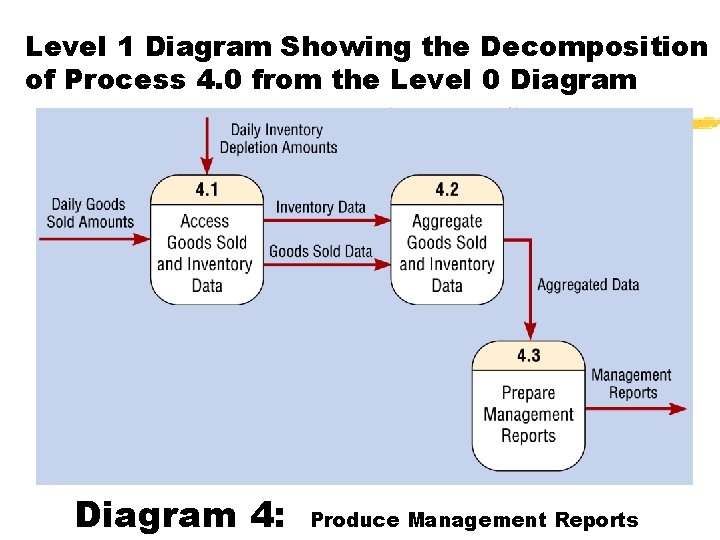 Level 1 Diagram Showing the Decomposition of Process 4.0 from the Level 0 Diagram

Daily Inventory Depletion Amounts

Daily Goods Sold Amounts

4.1
Access Goods Sold and Inventory Data

Inventory Data

Goods Sold Data

4.2
Aggregate Goods Sold and Inventory Data

Aggregated Data

4.3
Prepare Management Reports

Management Reports

Diagram 4: Produce Management Reports